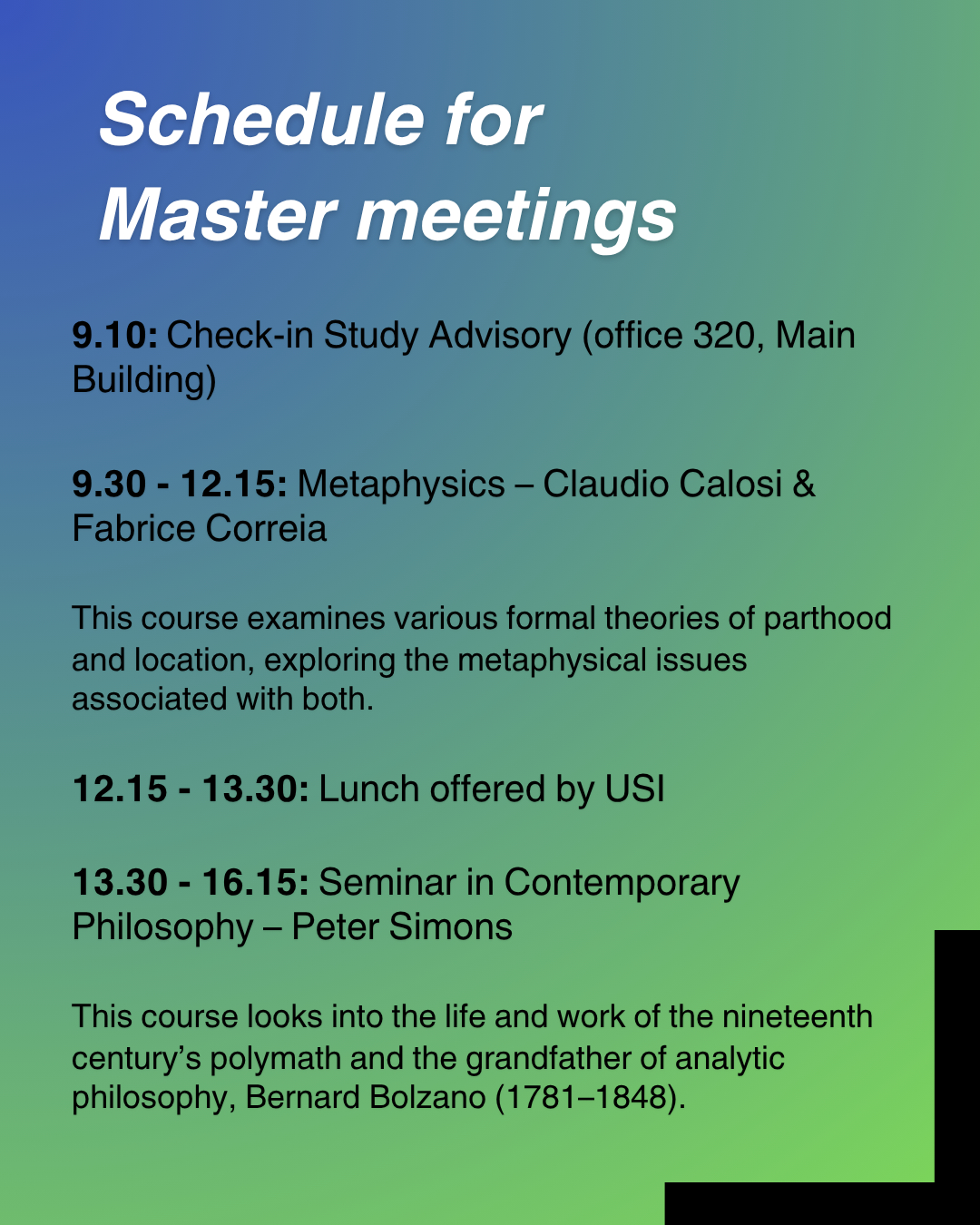 Schedule for Master meetings

9.10: Check-in Study Advisory (office 320, Main Building)

9.30 - 12.15: Metaphysics – Claudio Calosi & Fabrice Correia

This course examines various formal theories of parthood and location, exploring the metaphysical issues associated with both.

12.15 - 13.30: Lunch offered by USI

13.30 - 16.15: Seminar in Contemporary Philosophy – Peter Simons

This course looks into the life and work of the nineteenth century's polymath and the grandfather of analytic philosophy, Bernard Bolzano (1781–1848).